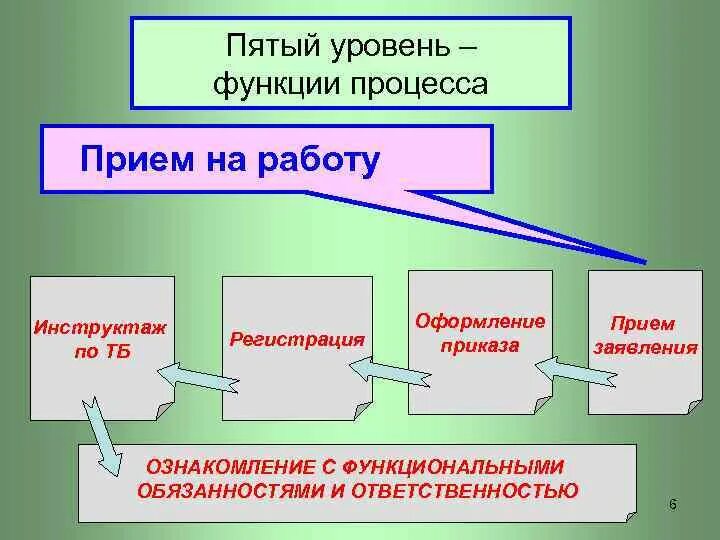 Пятый уровень – функции процесса

Прием на работу

Инструктаж по ТБ

Регистрация

Оформление приказа

Прием заявления

ОЗНАКОМЛЕНИЕ С ФУНКЦИОНАЛЬНЫМИ ОБЯЗАННОСТЯМИ И ОТВЕТСТВЕННОСТЬЮ

6